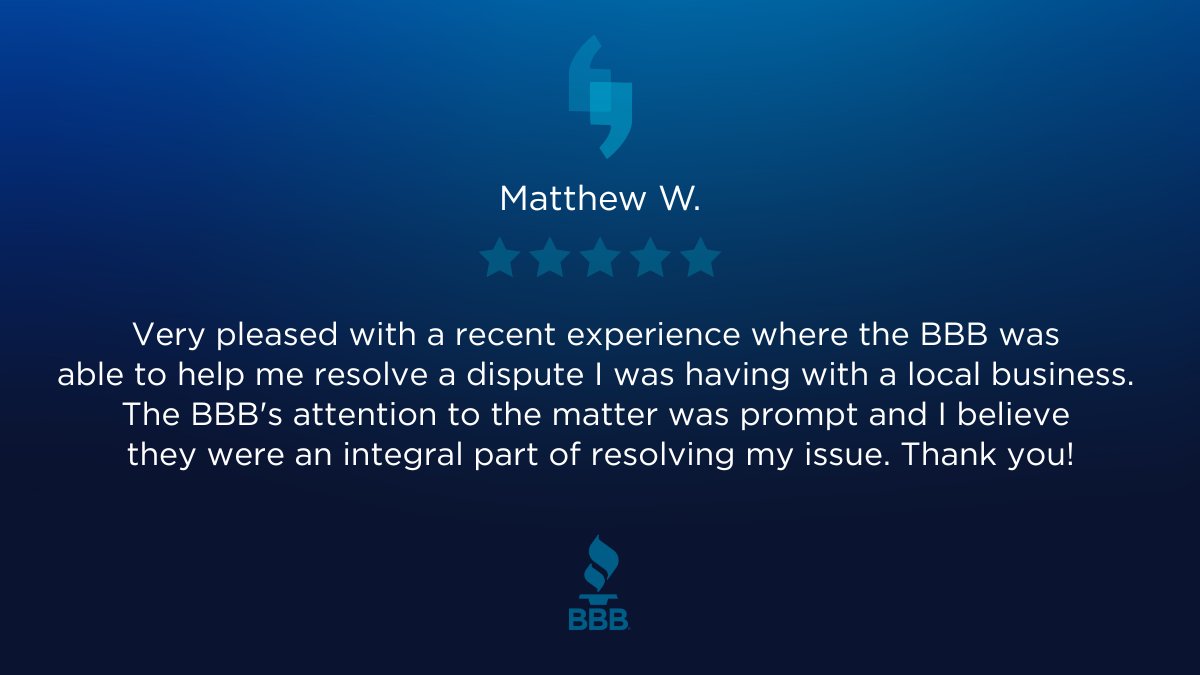 Matthew W.

Very pleased with a recent experience where the BBB was able to help me resolve a dispute I was having with a local business. The BBB's attention to the matter was prompt and I believe they were an integral part of resolving my issue. Thank you!

BBB